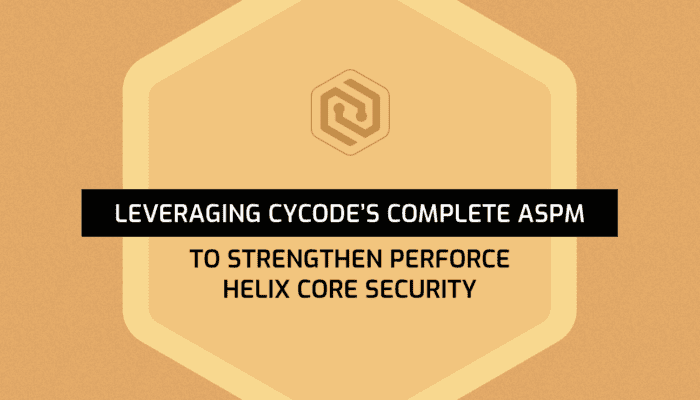 LEVERAGING CYCODE'S COMPLETE ASPM

TO STRENGTHEN PERFORCE HELIX CORE SECURITY